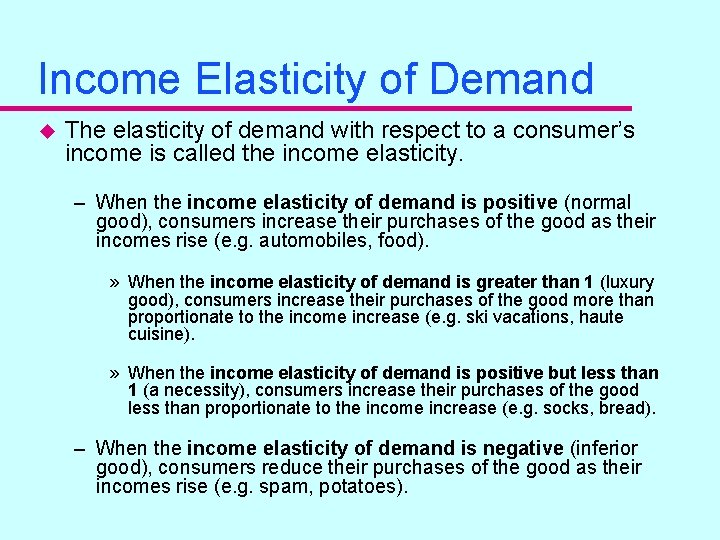 Income Elasticity of Demand

◆ The elasticity of demand with respect to a consumer's income is called the income elasticity.

– When the income elasticity of demand is positive (normal good), consumers increase their purchases of the good as their incomes rise (e.g. automobiles, food).

» When the income elasticity of demand is greater than 1 (luxury good), consumers increase their purchases of the good more than proportionate to the income increase (e.g. ski vacations, haute cuisine).

» When the income elasticity of demand is positive but less than 1 (a necessity), consumers increase their purchases of the good less than proportionate to the income increase (e.g. socks, bread).

– When the income elasticity of demand is negative (inferior good), consumers reduce their purchases of the good as their incomes rise (e.g. spam, potatoes).